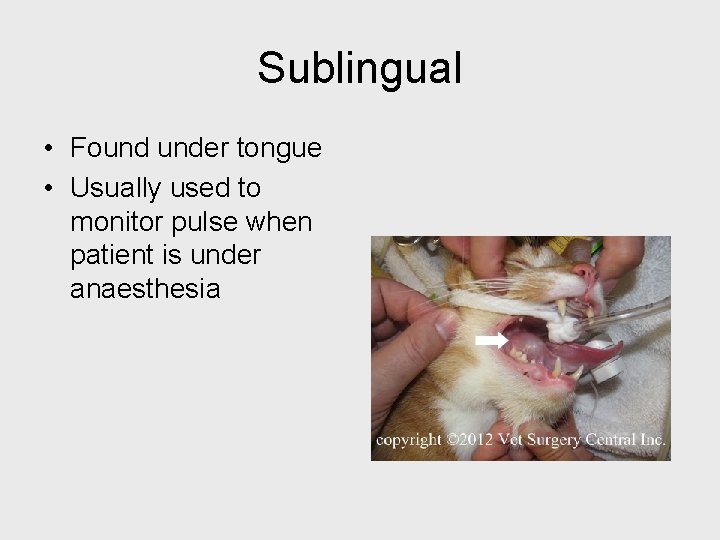 Sublingual

• Found under tongue
• Usually used to monitor pulse when patient is under anaesthesia

copyright ©2012 Vet Surgery Central Inc.